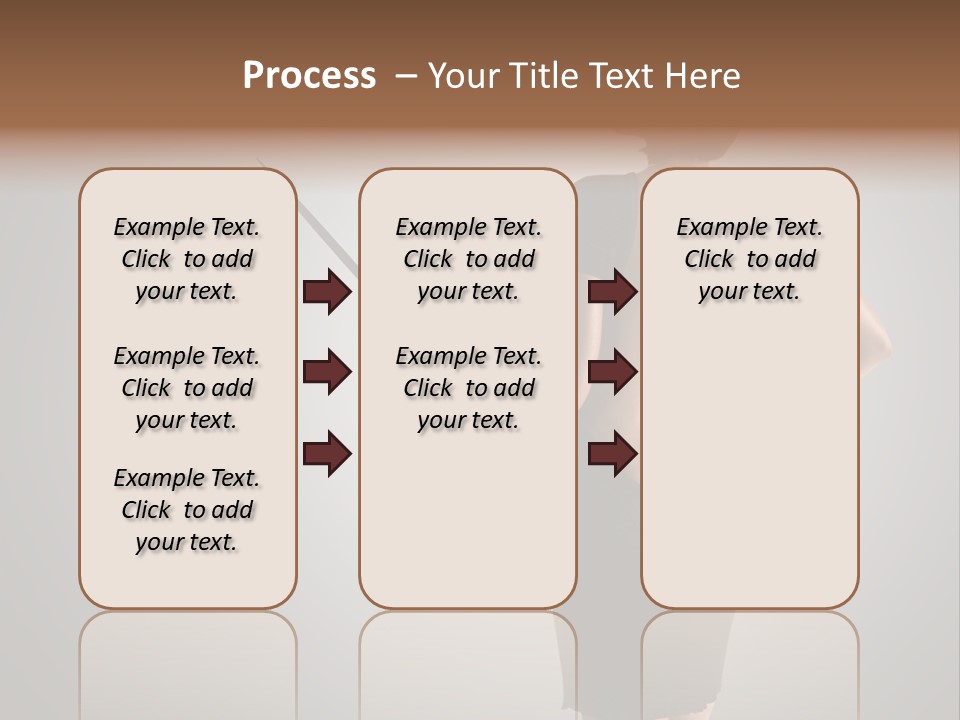 Process – Your Title Text Here

Example Text. Click to add your text.

Example Text. Click to add your text.

Example Text. Click to add your text.

Example Text. Click to add your text.

Example Text. Click to add your text.

Example Text. Click to add your text.